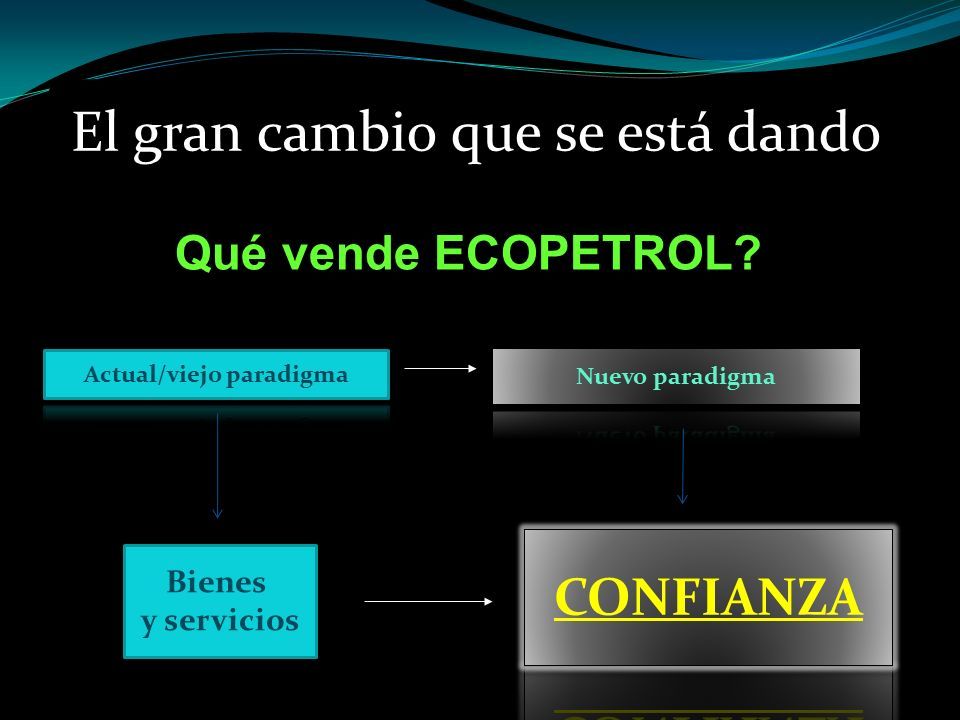 El gran cambio que se está dando

Qué vende ECOPETROL?

Actual/viejo paradigma

Nuevo paradigma

Bienes y servicios

CONFIANZA